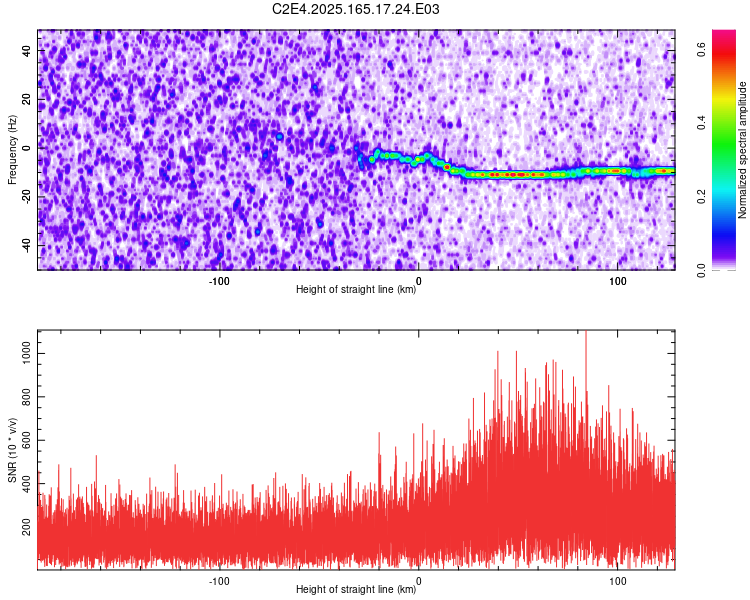 C2E4.2025.165.17.24.E03

Frequency (Hz)
40
20
0
-20
-40
-100
0
100
Height of straight line (km)

Normalized spectral amplitude
0.0
0.2
0.4
0.6

SNR (10 * v/v)
1000
800
600
400
200
-100
0
100
Height of straight line (km)